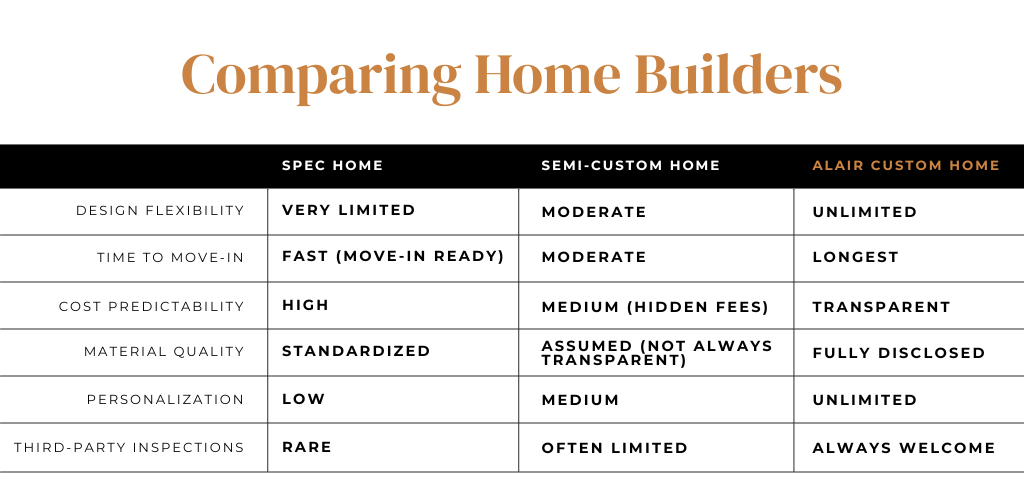 Comparing Home Builders

| | SPEC HOME | SEMI-CUSTOM HOME | ALAIR CUSTOM HOME |
|---|---|---|---|
| DESIGN FLEXIBILITY | VERY LIMITED | MODERATE | UNLIMITED |
| TIME TO MOVE-IN | FAST (MOVE-IN READY) | MODERATE | LONGEST |
| COST PREDICTABILITY | HIGH | MEDIUM (HIDDEN FEES) | TRANSPARENT |
| MATERIAL QUALITY | STANDARDIZED | ASSUMED (NOT ALWAYS TRANSPARENT) | FULLY DISCLOSED |
| PERSONALIZATION | LOW | MEDIUM | UNLIMITED |
| THIRD-PARTY INSPECTIONS | RARE | OFTEN LIMITED | ALWAYS WELCOME |